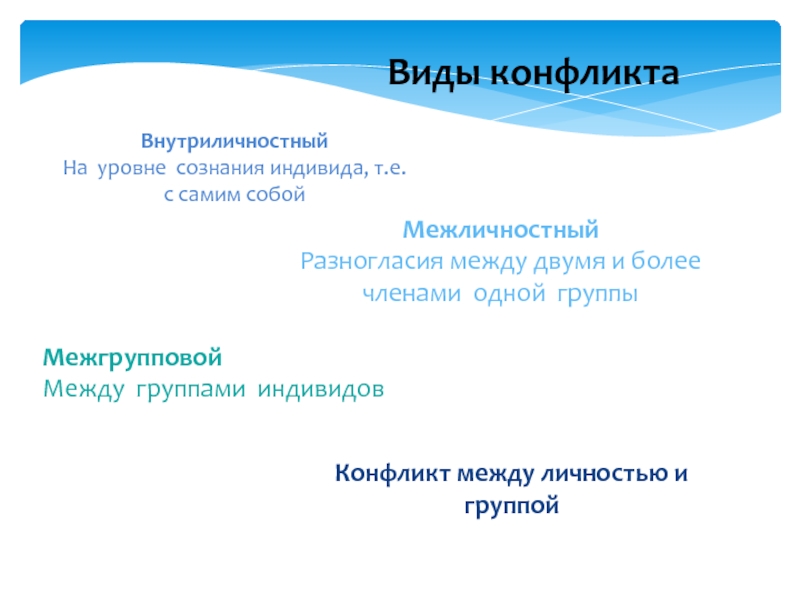 Виды конфликта

Внутриличностный
На уровне сознания индивида, т.е. с самим собой

Межличностный
Разногласия между двумя и более членами одной группы

Межгрупповой
Между группами индивидов

Конфликт между личностью и группой